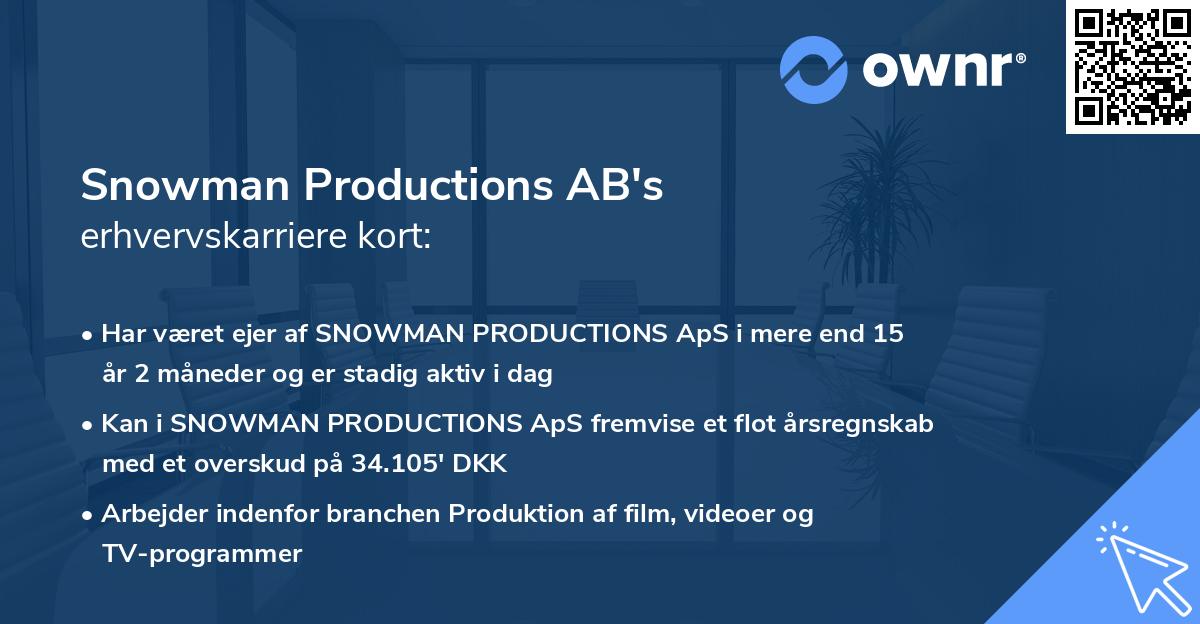 ownr®

Snowman Productions AB's
erhvervskarriere kort:

• Har været ejer af SNOWMAN PRODUCTIONS ApS i mere end 15 år 2 måneder og er stadig aktiv i dag

• Kan i SNOWMAN PRODUCTIONS ApS fremvise et flot årsregnskab med et overskud på 34.105' DKK

• Arbejder indenfor branchen Produktion af film, videoer og TV-programmer